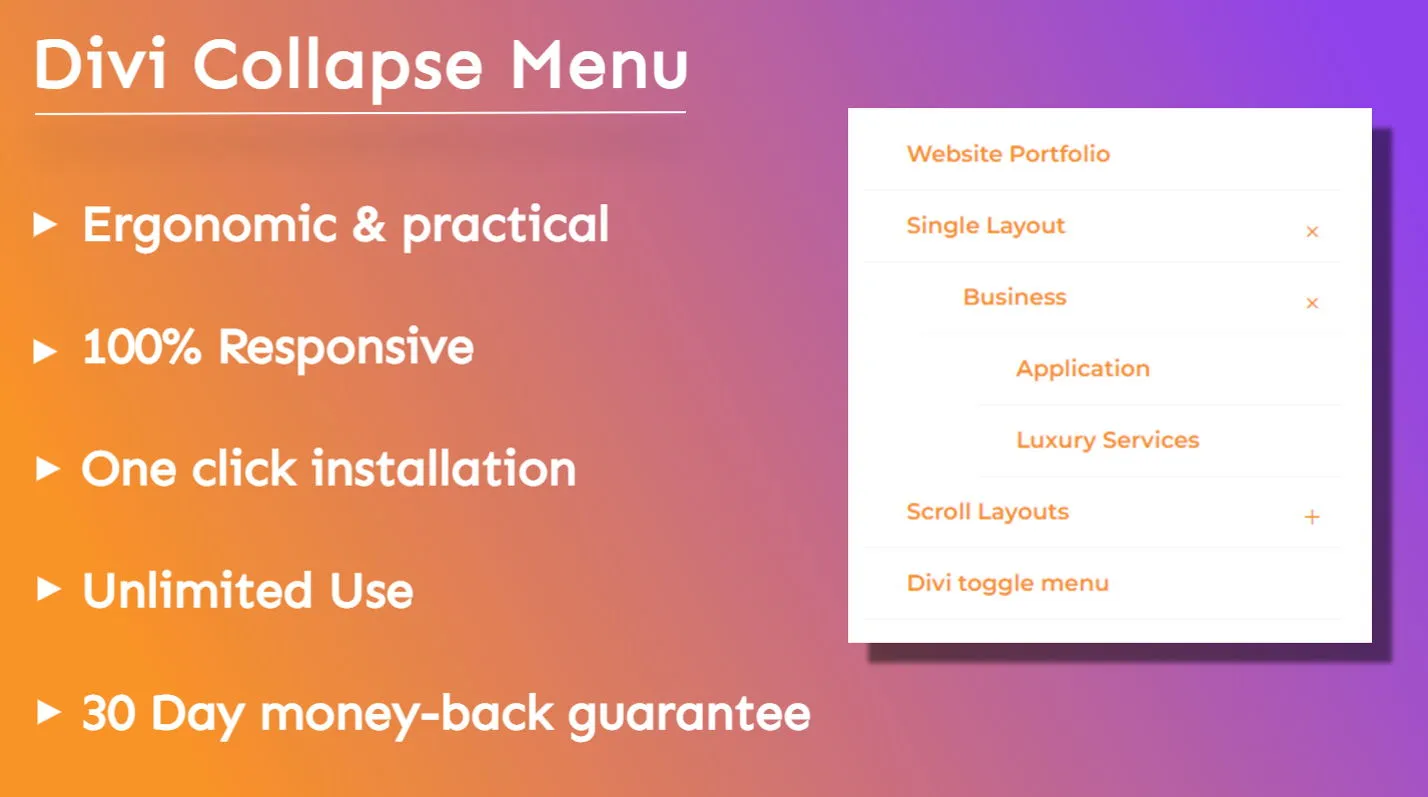 Divi Collapse Menu

▸ Ergonomic & practical

▸ 100% Responsive

▸ One click installation

▸ Unlimited Use

▸ 30 Day money-back guarantee

Website Portfolio
Single Layout ×
Business ×
Application
Luxury Services
Scroll Layouts +
Divi toggle menu